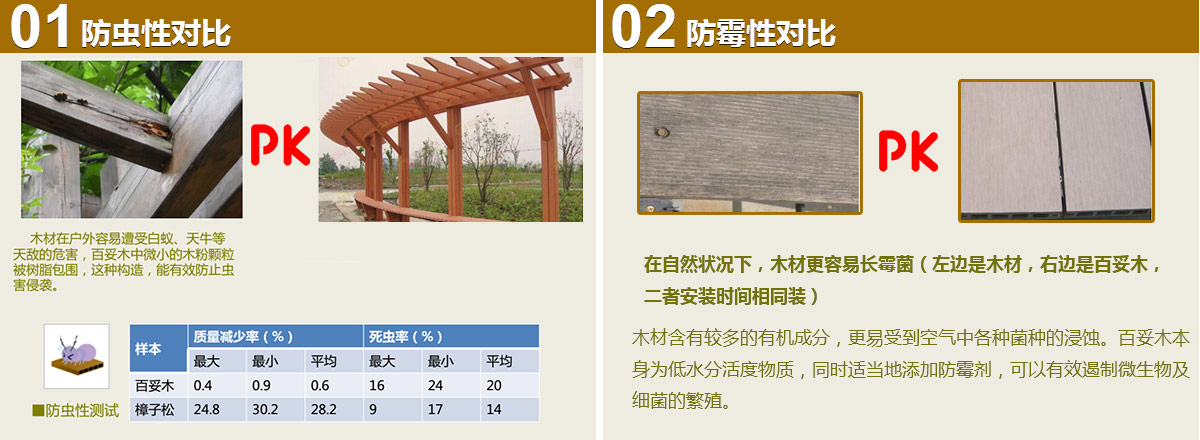 01 防虫性对比

PK

木材在户外容易遭受白蚁、天牛等天敌的危害，百妥木中微小的木粉颗粒被树脂包围，这种构造，能有效防止虫害侵袭。

■防虫性测试

| 样本 | 质量减少率（%） | | | 死虫率（%） | | |
|---|---|---|---|---|---|---|
| | 最大 | 最小 | 平均 | 最大 | 最小 | 平均 |
| 百妥木 | 0.4 | 0.9 | 0.6 | 16 | 24 | 20 |
| 樟子松 | 24.8 | 30.2 | 28.2 | 9 | 17 | 14 |

02 防霉性对比

PK

在自然状况下，木材更容易长霉菌（左边是木材，右边是百妥木，二者安装时间相同装）

木材含有较多的有机成分，更易受到空气中各种菌种的浸蚀。百妥木本身为低水分活度物质，同时适当地添加防霉剂，可以有效遏制微生物及细菌的繁殖。